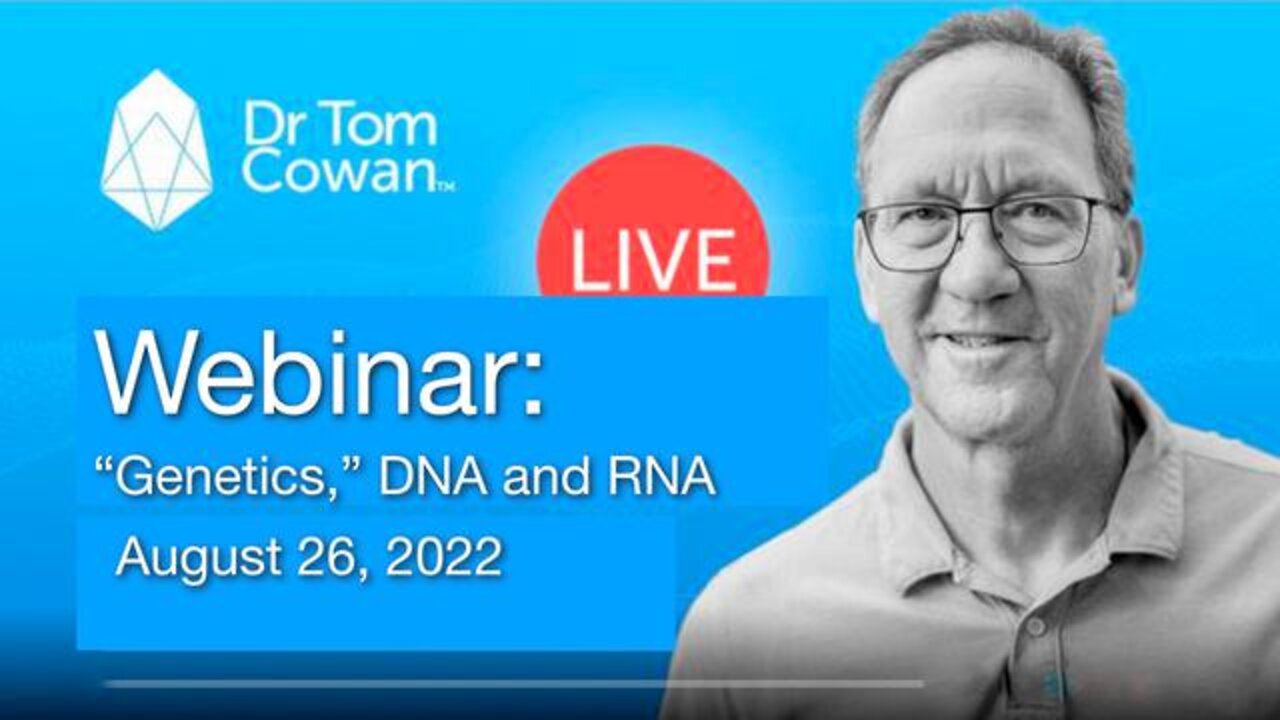 Dr Tom Cowan™

LIVE

Webinar:

“Genetics,” DNA and RNA

August 26, 2022